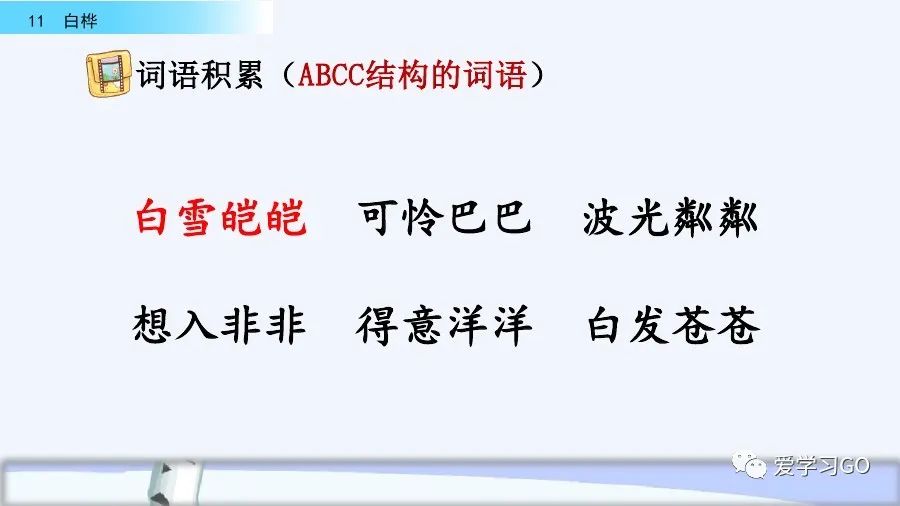 11 白桦

词语积累（ABCC结构的词语）

白雪皑皑 可怜巴巴 波光粼粼

想入非非 得意洋洋 白发苍苍

爱学习GO